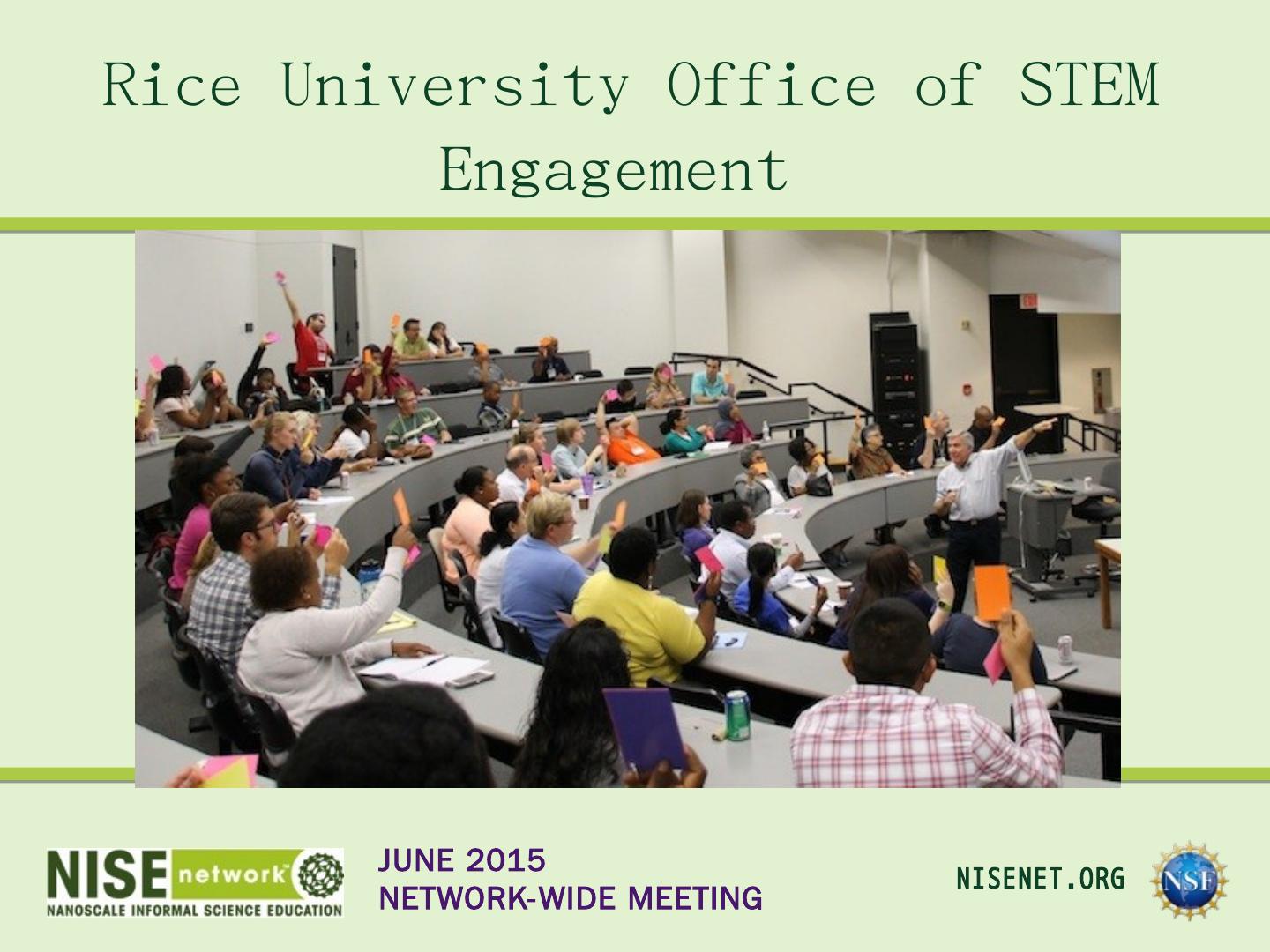 Rice University Office of STEM Engagement

NISE network
NANOSCALE INFORMAL SCIENCE EDUCATION

JUNE 2015
NETWORK-WIDE MEETING

NISENET.ORG

NSF